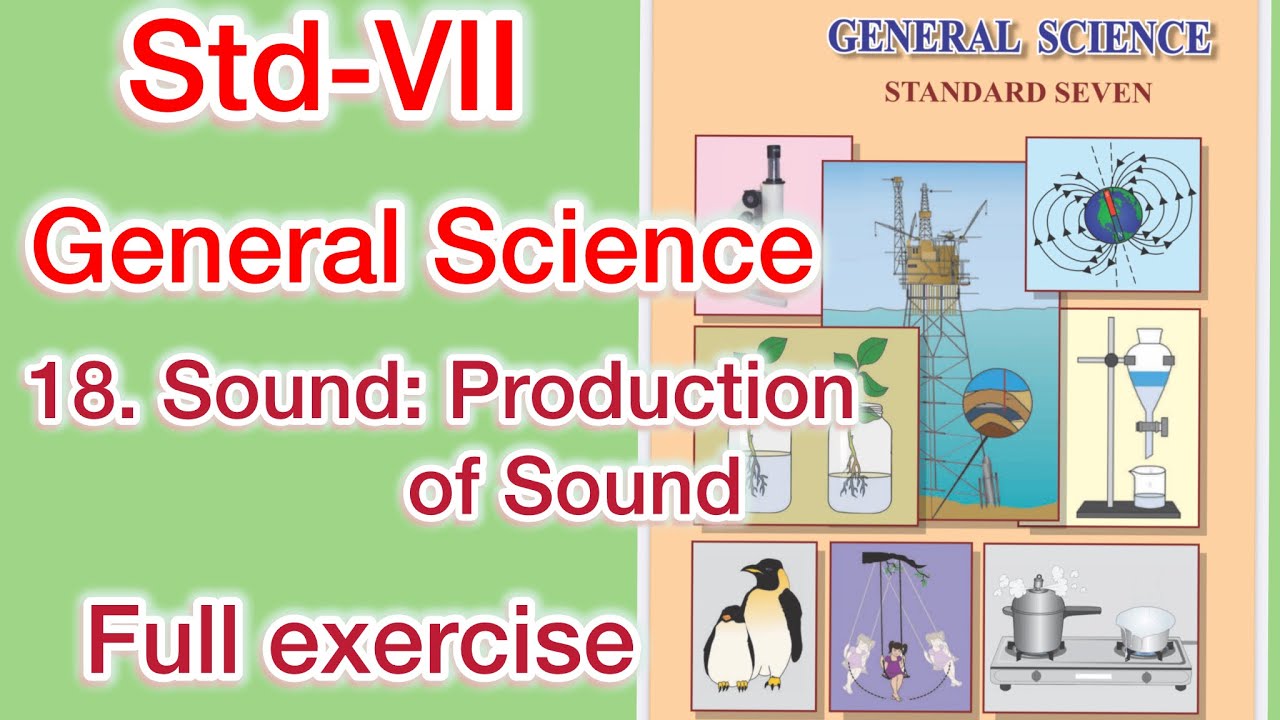 Std-VII

General Science

18. Sound: Production of Sound

Full exercise

GENERAL SCIENCE

STANDARD SEVEN